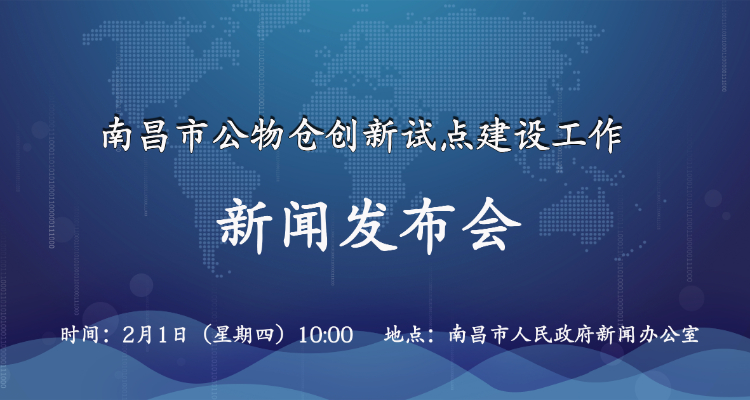 南昌市公物仓创新试点建设工作

新闻发布会

时间：2月1日（星期四）10:00　地点：南昌市人民政府新闻办公室